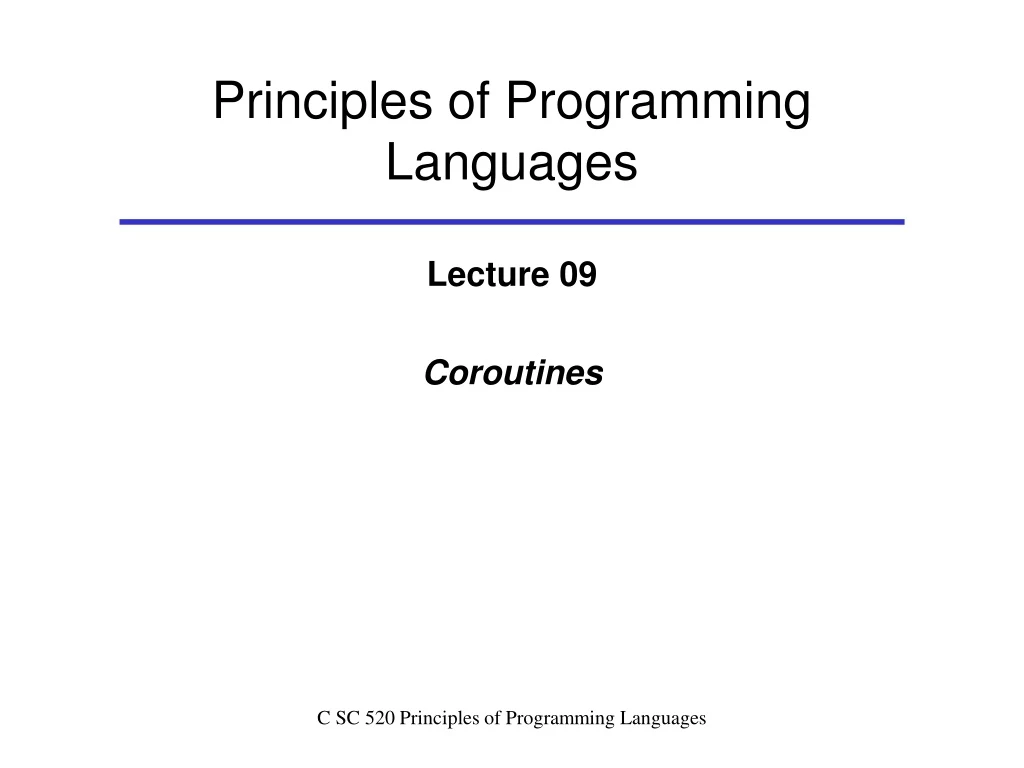 Principles of Programming Languages

Lecture 09

Coroutines

C SC 520 Principles of Programming Languages